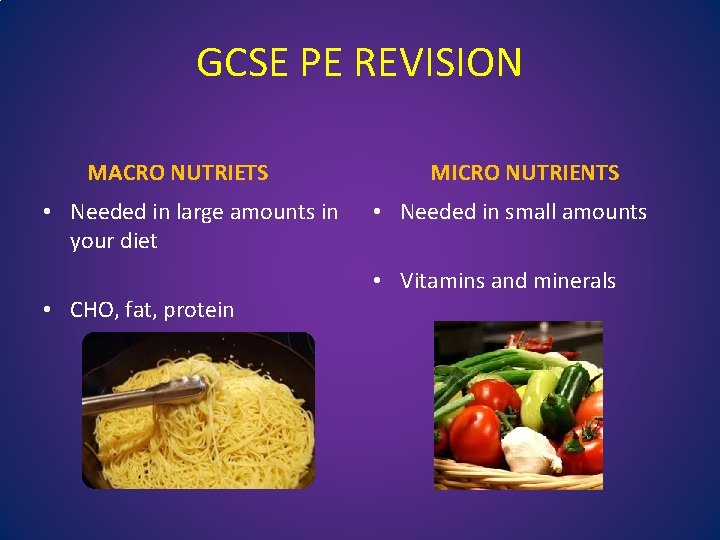 GCSE PE REVISION

MACRO NUTRIETS

• Needed in large amounts in your diet

• CHO, fat, protein

MICRO NUTRIENTS

• Needed in small amounts

• Vitamins and minerals